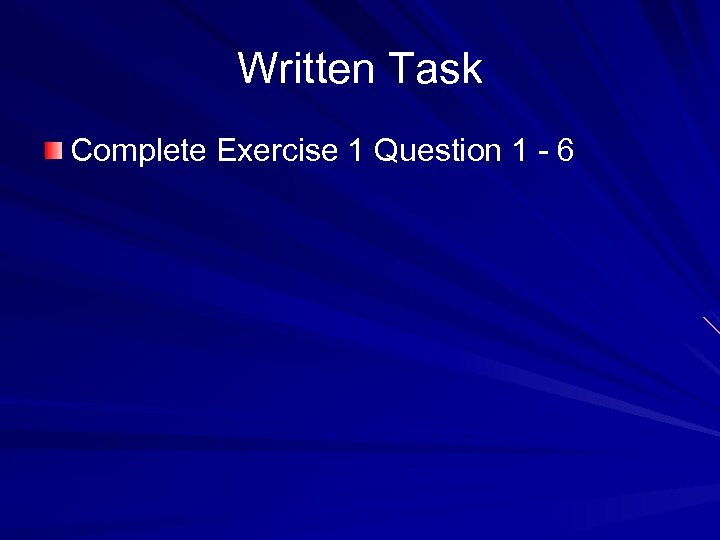 Written Task

Complete Exercise 1 Question 1 - 6